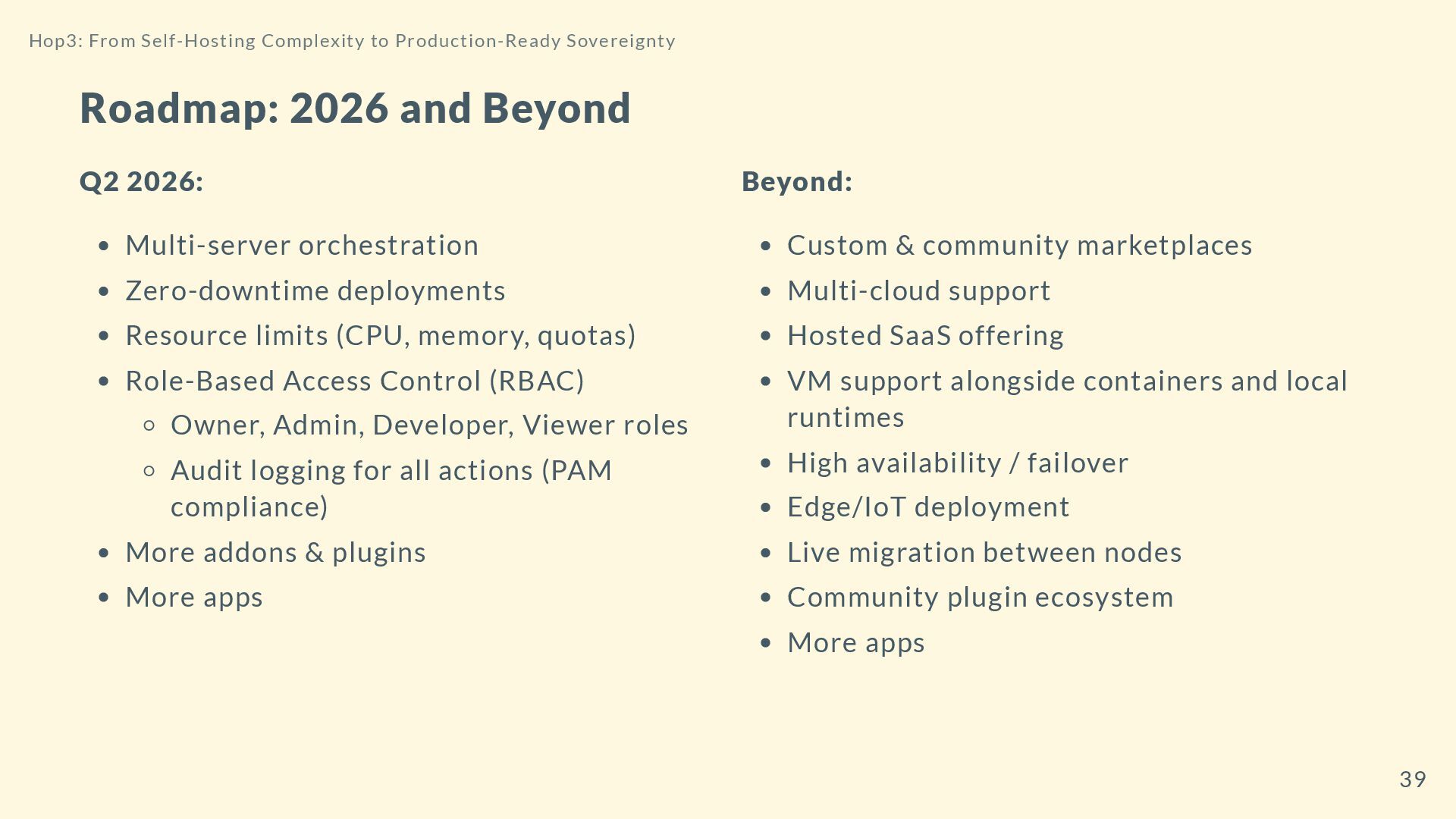 Hop3: From Self-Hosting Complexity to Production-Ready Sovereignty

Roadmap: 2026 and Beyond

Q2 2026:

- Multi-server orchestration
- Zero-downtime deployments
- Resource limits (CPU, memory, quotas)
- Role-Based Access Control (RBAC)
  - Owner, Admin, Developer, Viewer roles
  - Audit logging for all actions (PAM compliance)
- More addons & plugins
- More apps

Beyond:

- Custom & community marketplaces
- Multi-cloud support
- Hosted SaaS offering
- VM support alongside containers and local runtimes
- High availability / failover
- Edge/IoT deployment
- Live migration between nodes
- Community plugin ecosystem
- More apps

39